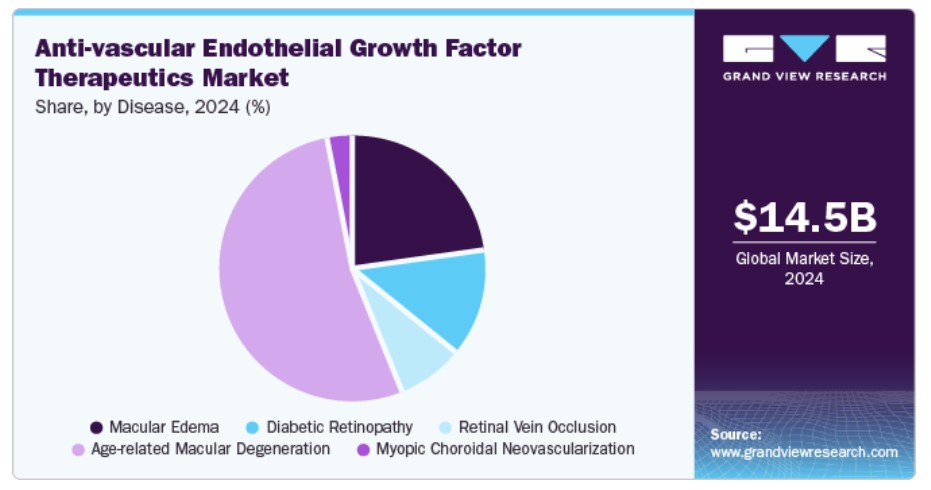 Anti-vascular Endothelial Growth Factor Therapeutics Market
Share, by Disease, 2024 (%)

Macular Edema
Diabetic Retinopathy
Retinal Vein Occlusion
Age-related Macular Degeneration
Myopic Choroidal Neovascularization

GRAND VIEW RESEARCH

$14.5B
Global Market Size, 2024

Source:
www.grandviewresearch.com